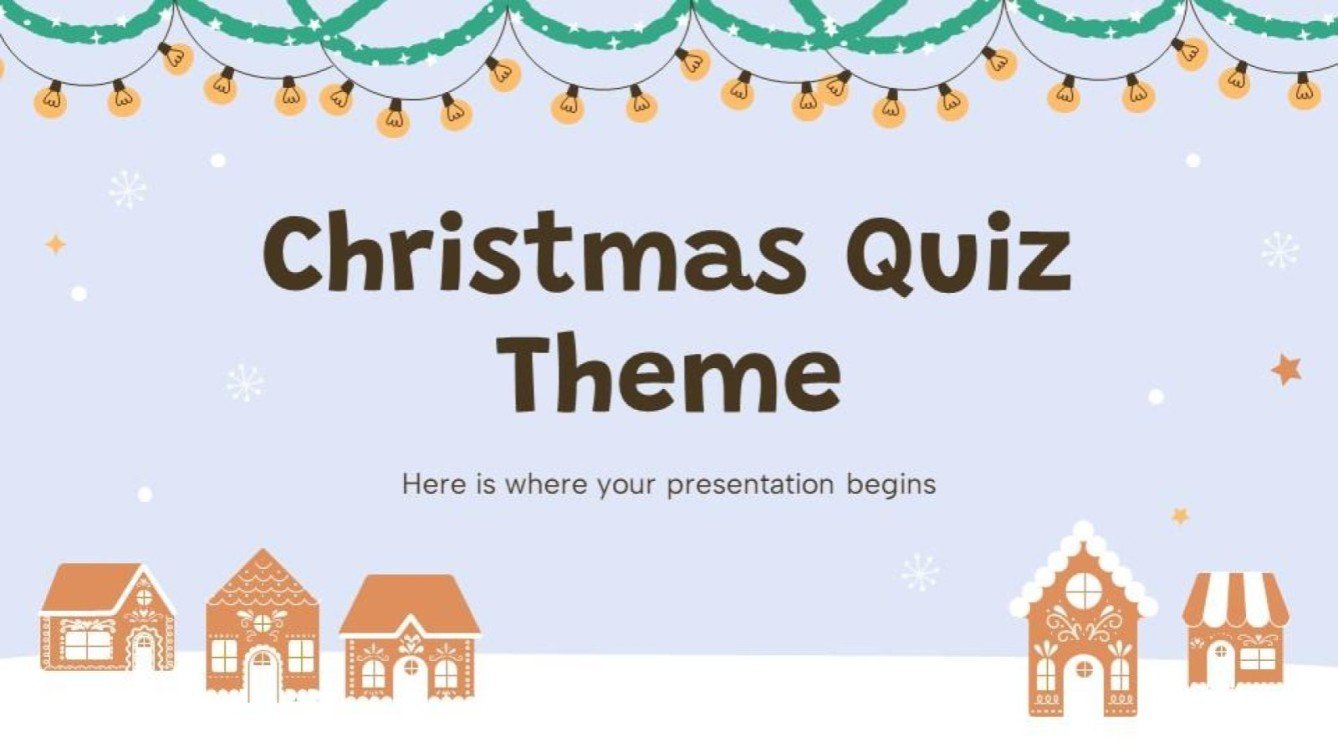 Christmas Quiz Theme

Here is where your presentation begins